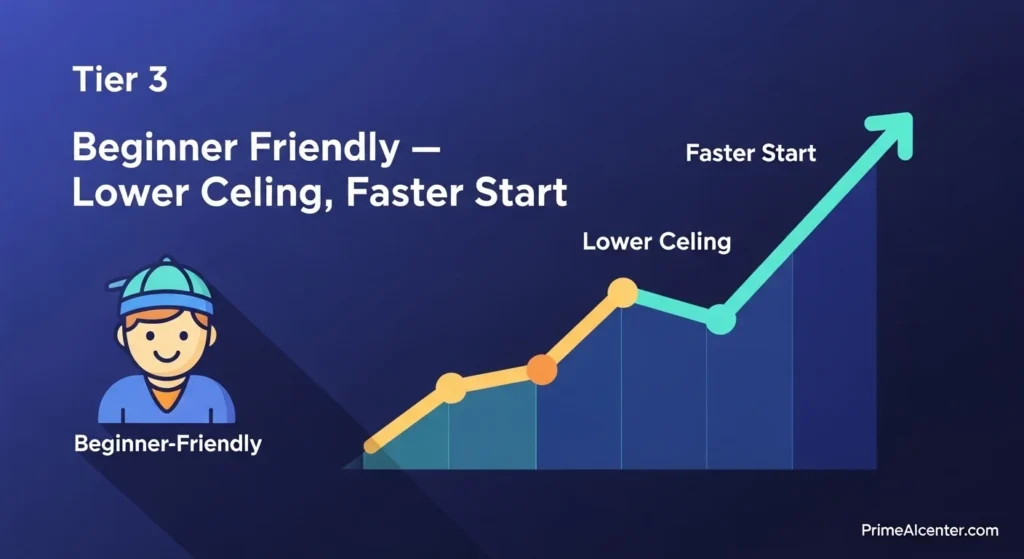 Tier 3

Beginner Friendly — Lower Celing, Faster Start

Faster Start

Lower Celing

Beginner-Friendly

PrimeAIcenter.com